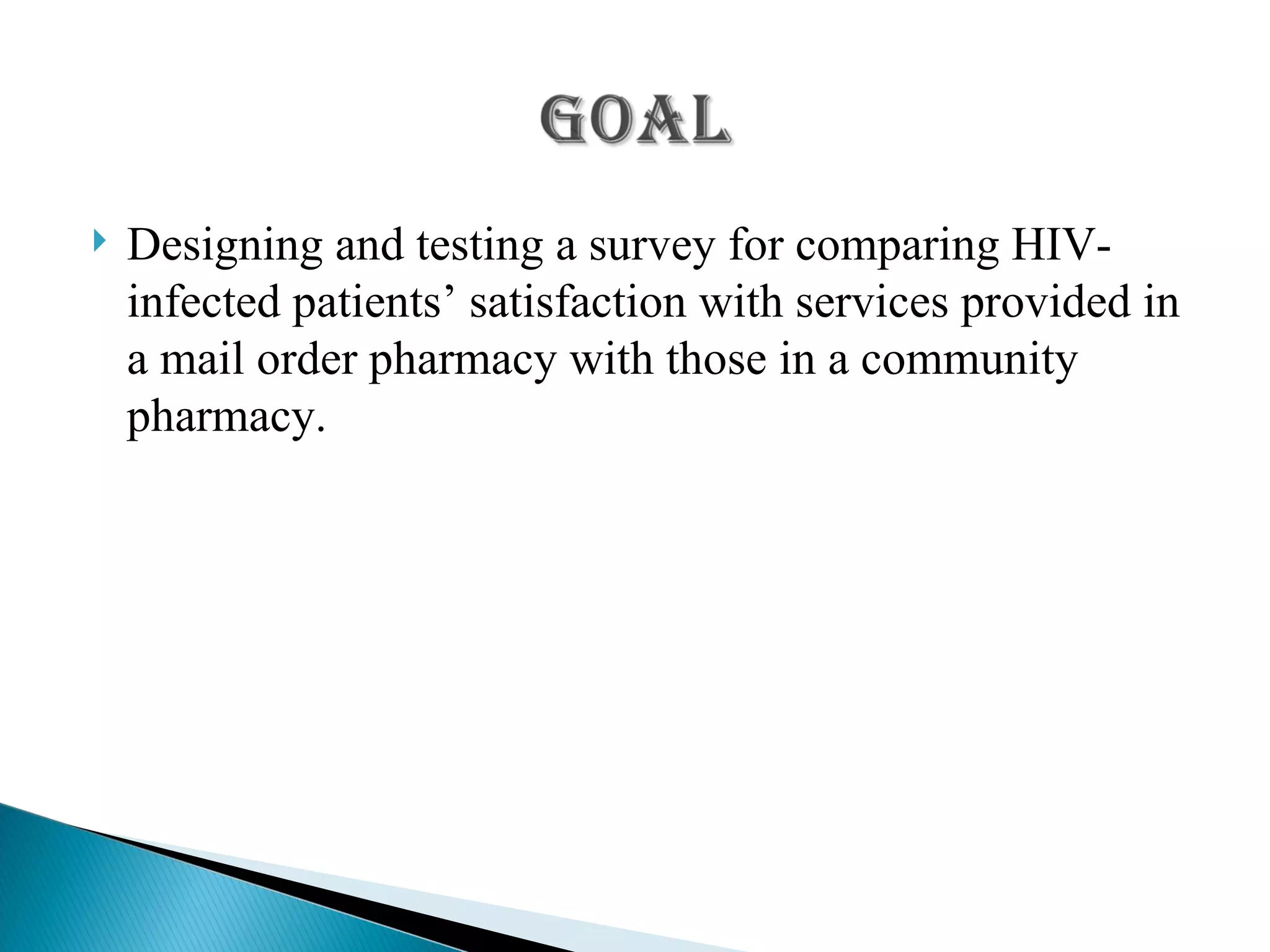 GOAL

Designing and testing a survey for comparing HIV-infected patients’ satisfaction with services provided in a mail order pharmacy with those in a community pharmacy.